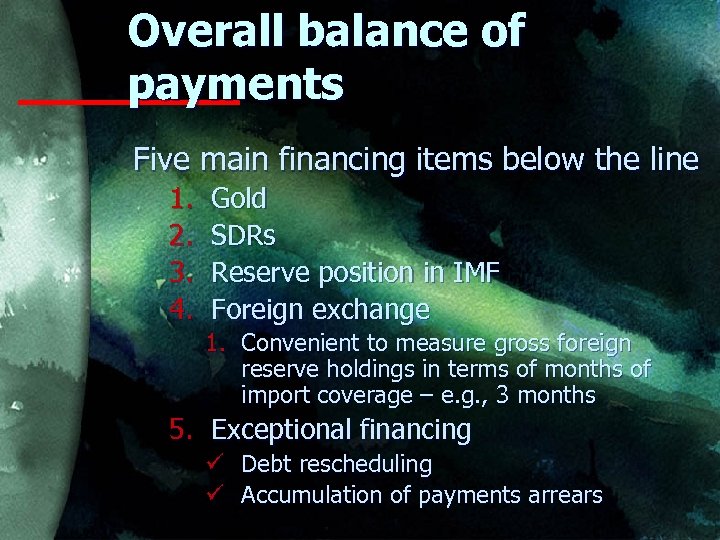 Overall balance of payments

Five main financing items below the line

1. Gold
2. SDRs
3. Reserve position in IMF
4. Foreign exchange
   1. Convenient to measure gross foreign reserve holdings in terms of months of import coverage – e.g., 3 months
5. Exceptional financing
   ✓ Debt rescheduling
   ✓ Accumulation of payments arrears